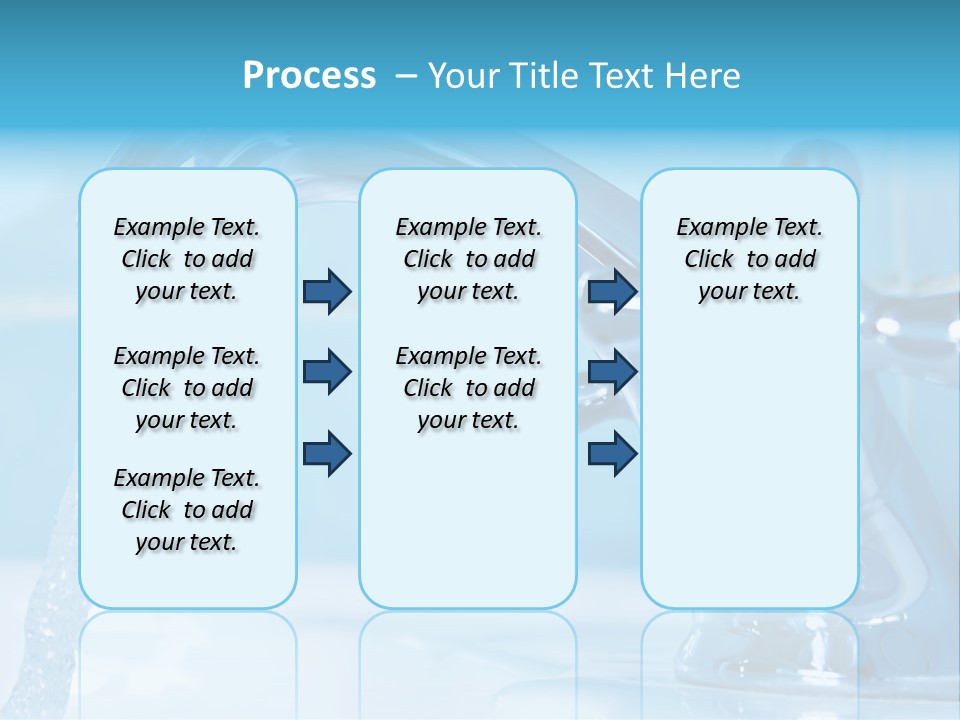 Process – Your Title Text Here

Example Text. Click to add your text.

Example Text. Click to add your text.

Example Text. Click to add your text.

Example Text. Click to add your text.

Example Text. Click to add your text.

Example Text. Click to add your text.